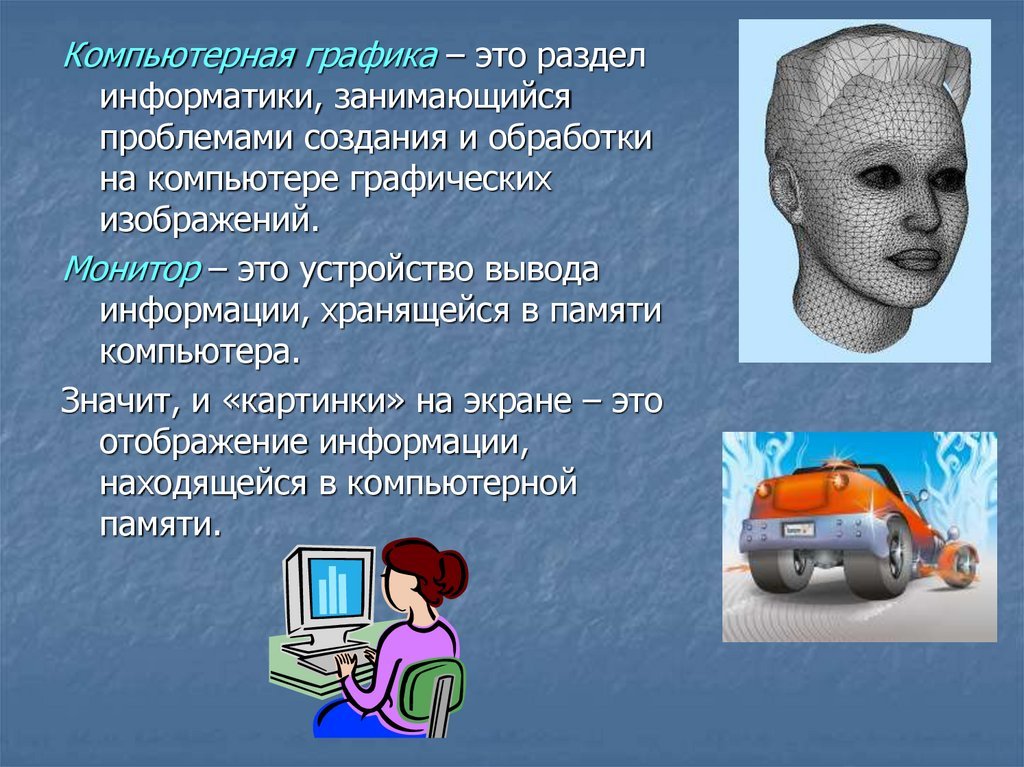 Компьютерная графика – это раздел информатики, занимающийся проблемами создания и обработки на компьютере графических изображений.

Монитор – это устройство вывода информации, хранящейся в памяти компьютера.

Значит, и «картинки» на экране – это отображение информации, находящейся в компьютерной памяти.